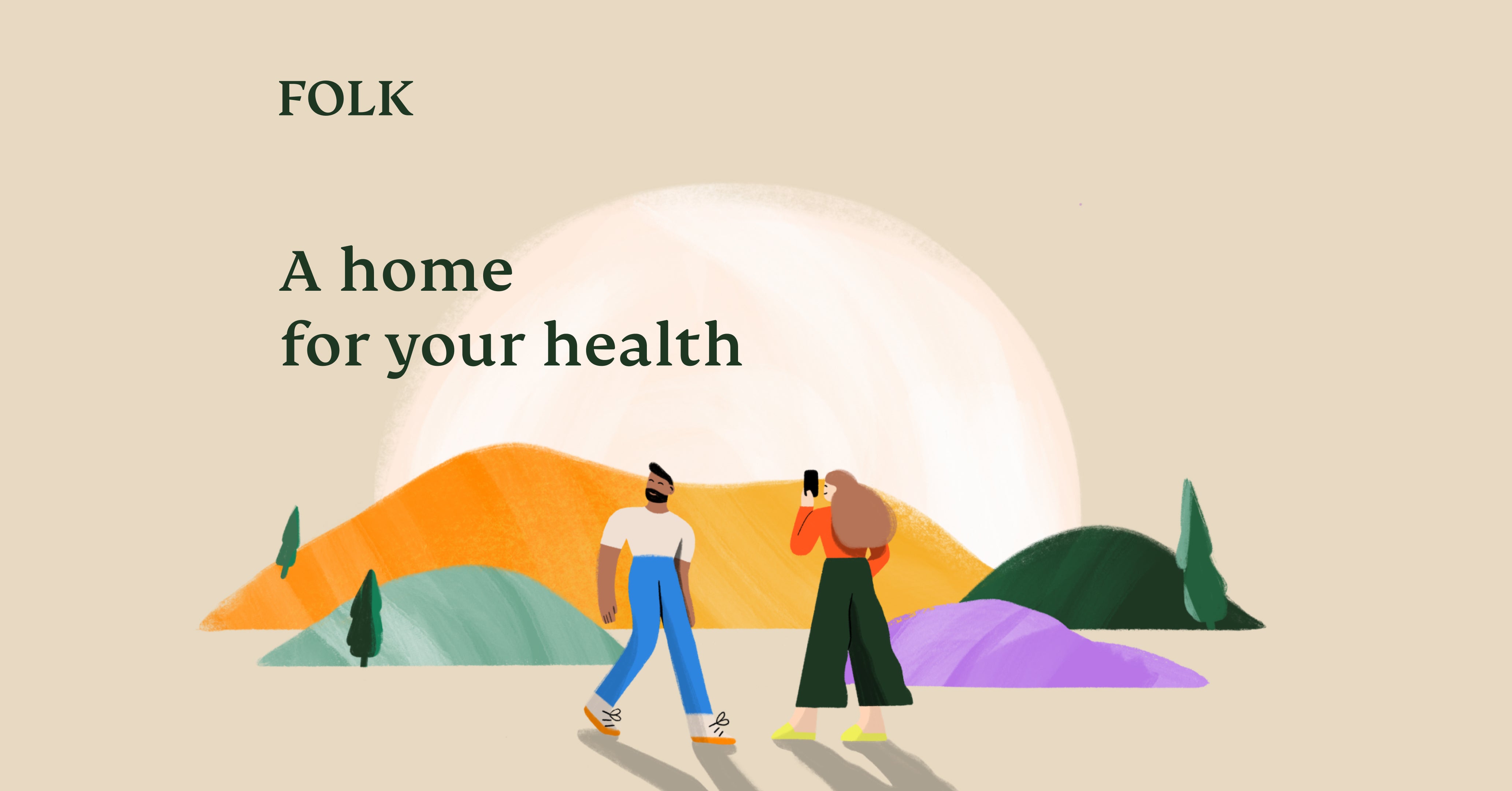 FOLK

A home
for your health